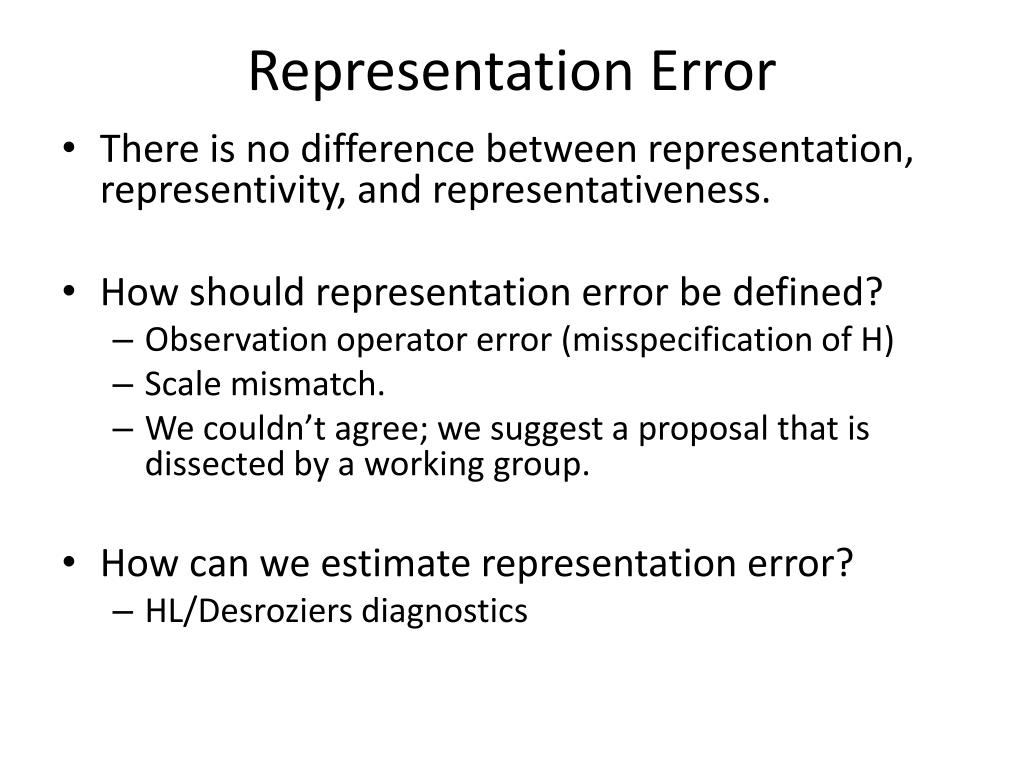 Representation Error

• There is no difference between representation, representivity, and representativeness.

• How should representation error be defined?
– Observation operator error (misspecification of H)
– Scale mismatch.
– We couldn’t agree; we suggest a proposal that is dissected by a working group.

• How can we estimate representation error?
– HL/Desroziers diagnostics